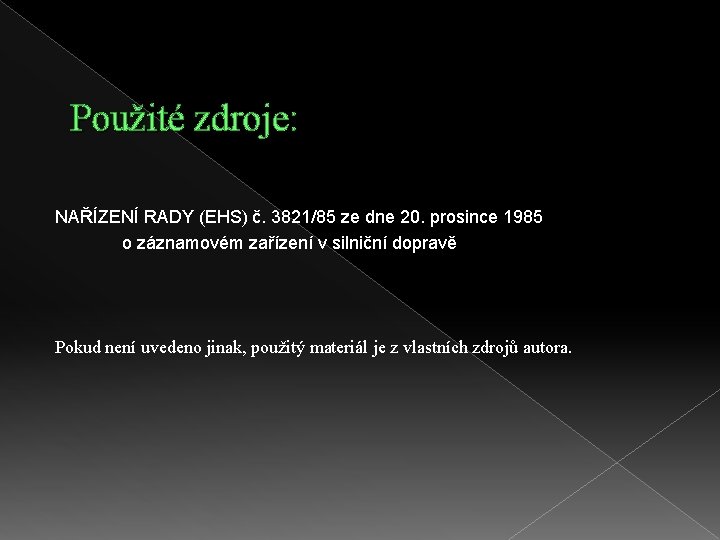 Použité zdroje:

NAŘÍZENÍ RADY (EHS) č. 3821/85 ze dne 20. prosince 1985 o záznamovém zařízení v silniční dopravě

Pokud není uvedeno jinak, použitý materiál je z vlastních zdrojů autora.